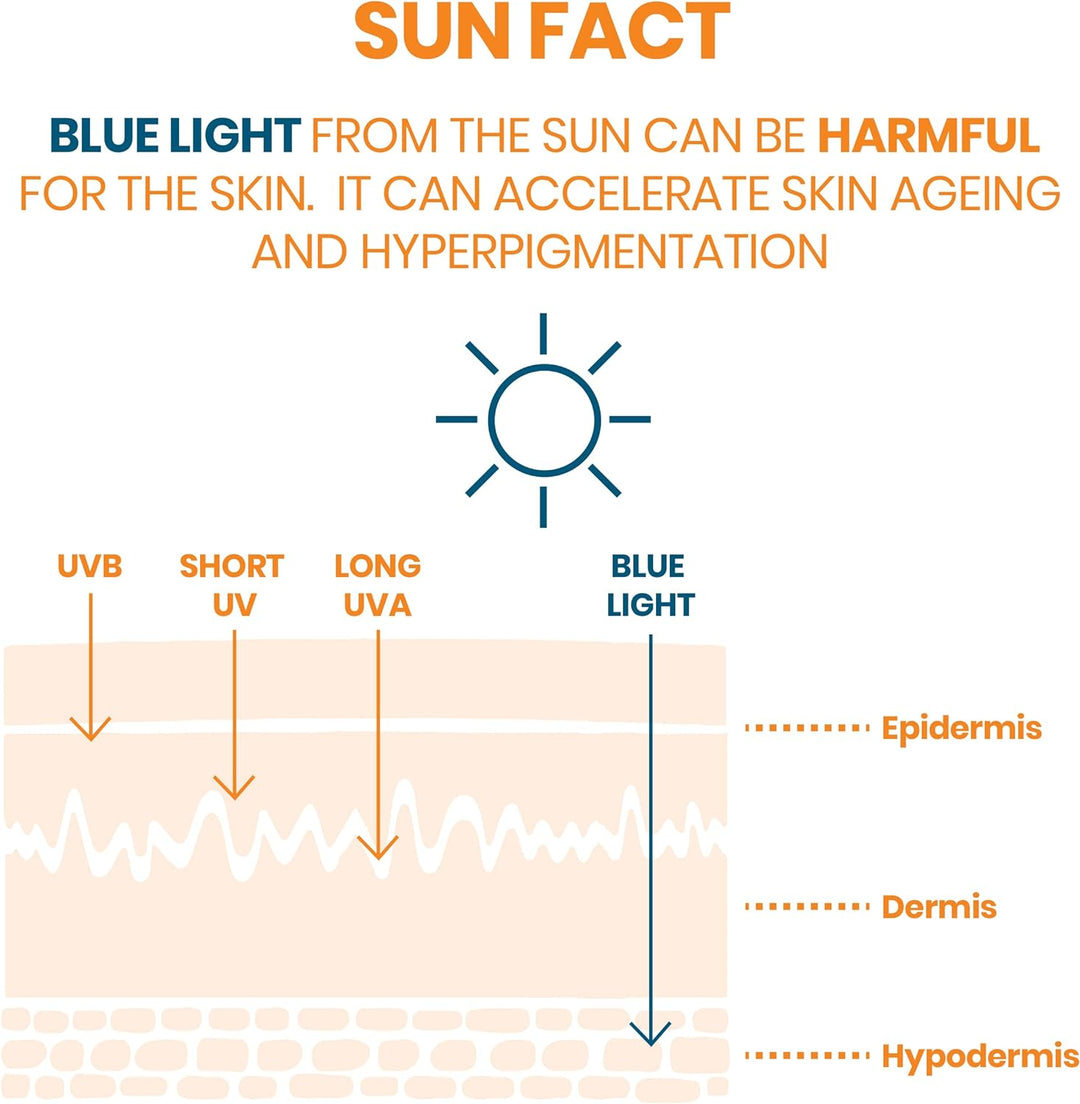 SUN FACT

BLUE LIGHT FROM THE SUN CAN BE HARMFUL FOR THE SKIN. IT CAN ACCELERATE SKIN AGEING AND HYPERPIGMENTATION

UVB

SHORT UV

LONG UVA

BLUE LIGHT

Epidermis

Dermis

Hypodermis